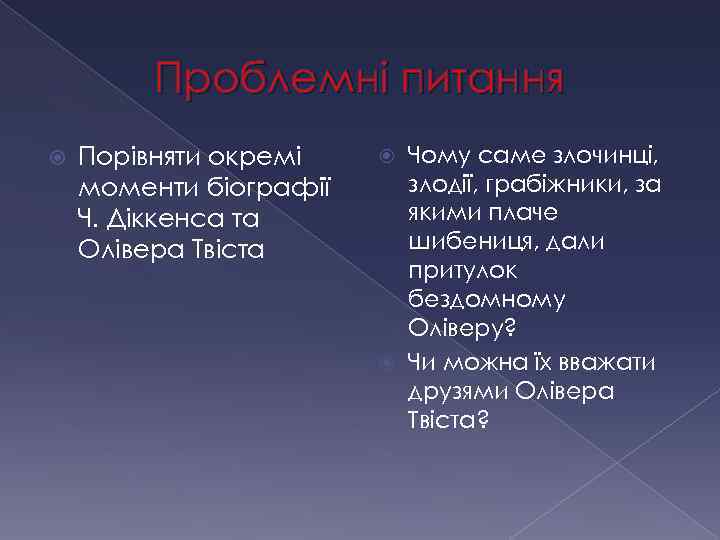 Проблемні питання

Порівняти окремі моменти біографії Ч. Діккенса та Олівера Твіста

Чому саме злочинці, злодії, грабіжники, за якими плаче шибениця, дали притулок бездомному Оліверу?

Чи можна їх вважати друзями Олівера Твіста?